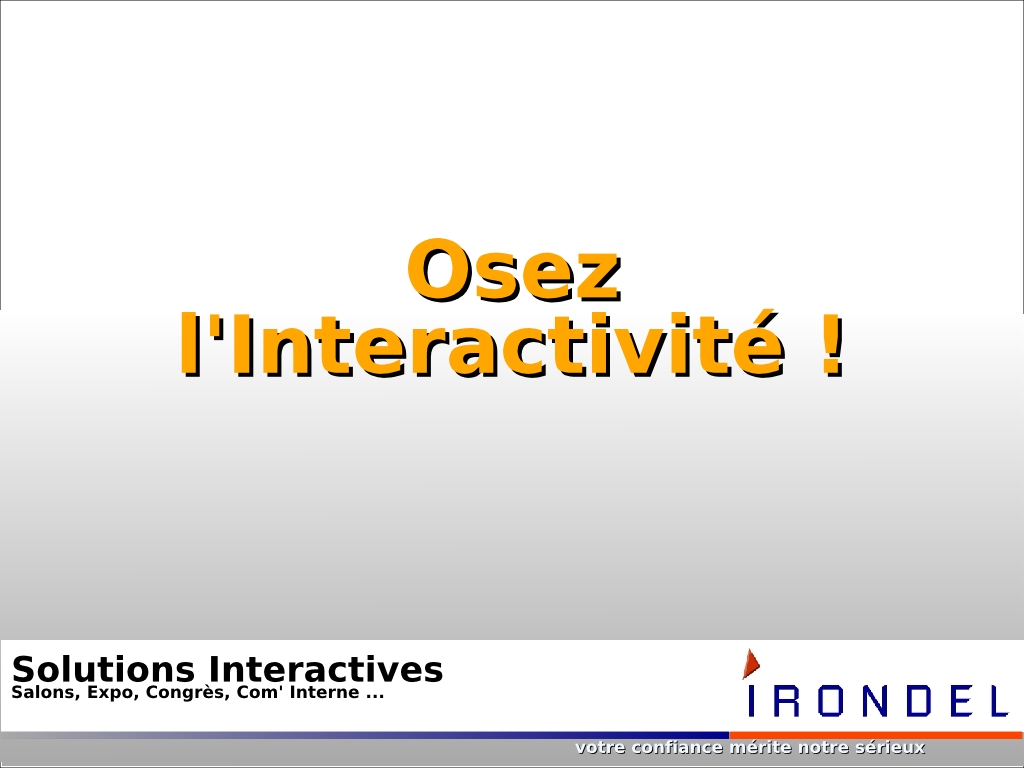 Osez l'Interactivité !

Solutions Interactives
Salons, Expo, Congrès, Com' Interne ...

IRONDEL

votre confiance mérite notre sérieux